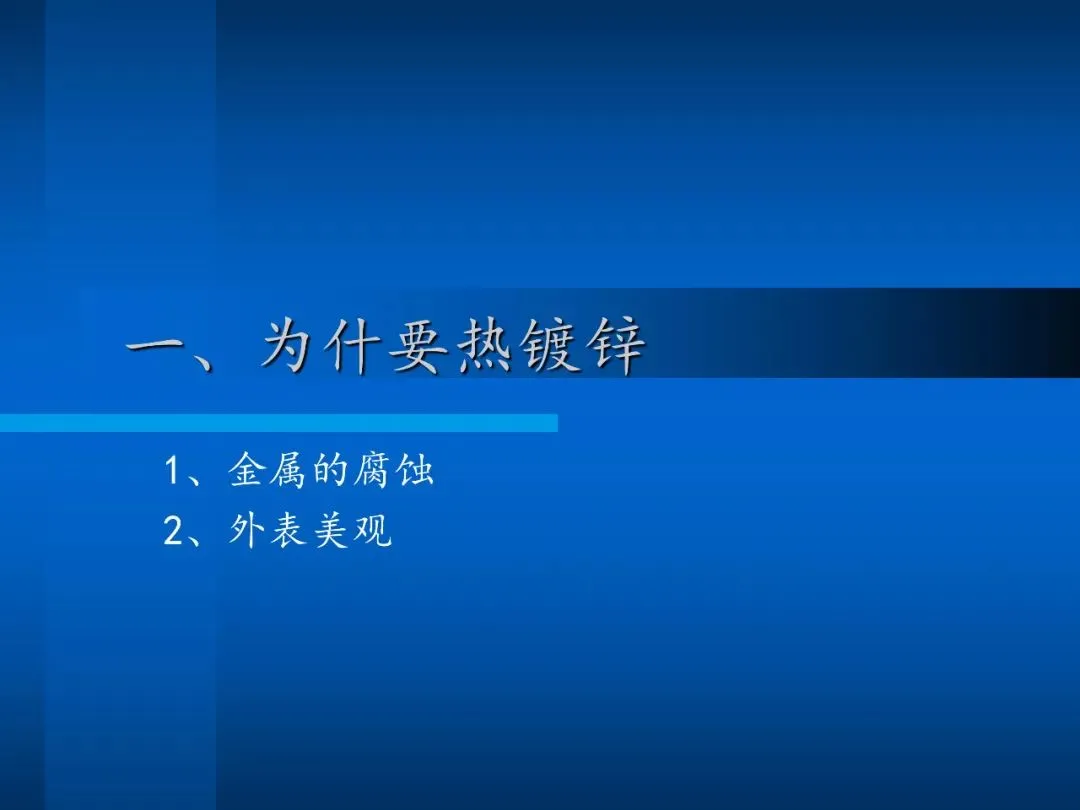 一、为什要热镀锌

1、金属的腐蚀
2、外表美观